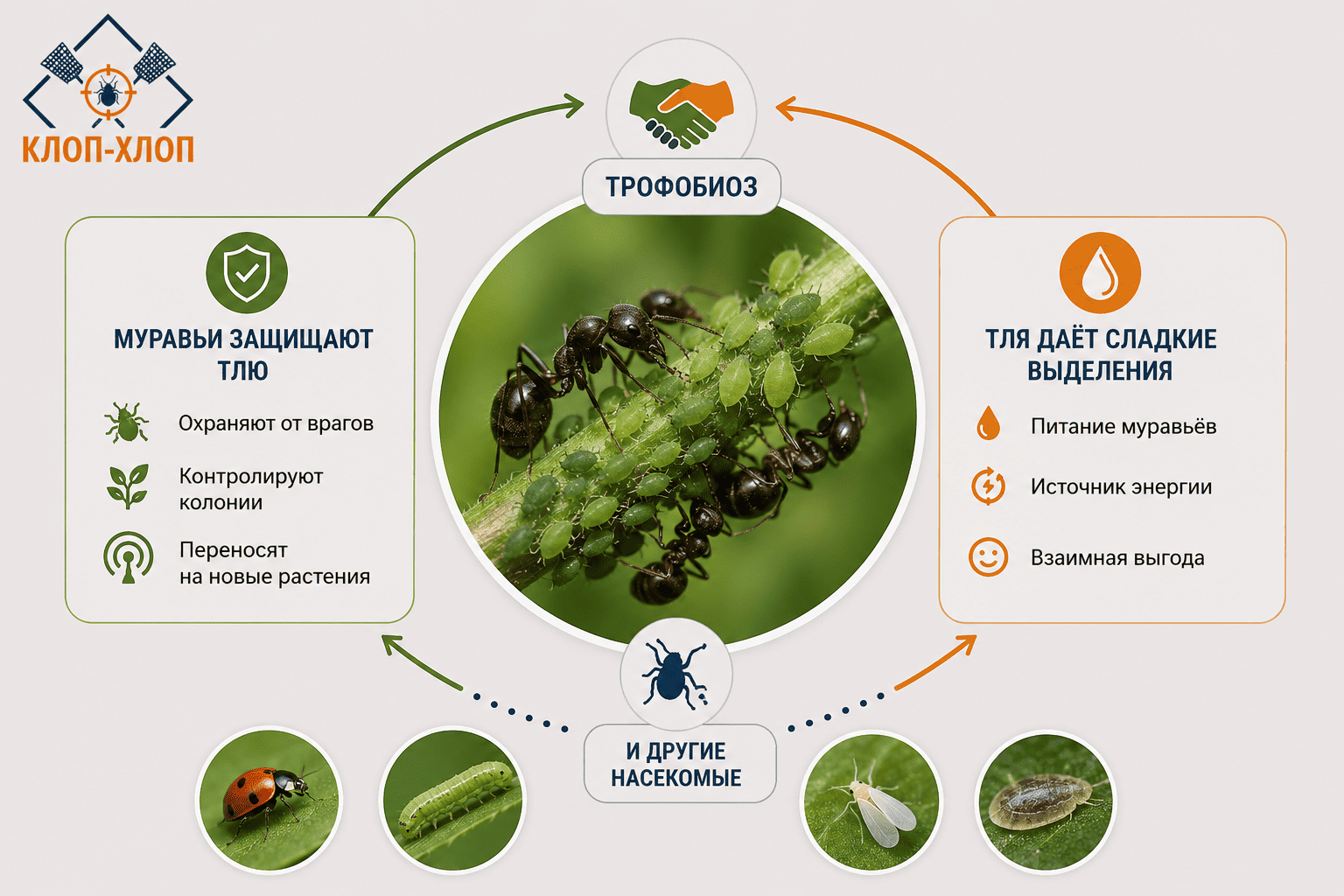 КЛОП-ХЛОП

ТРОФОБИОЗ

МУРАВЬИ ЗАЩИЩАЮТ ТЛЮ

Охраняют от врагов

Контролируют колонии

Переносят на новые растения

ТЛЯ ДАЁТ СЛАДКИЕ ВЫДЕЛЕНИЯ

Питание муравьёв

Источник энергии

Взаимная выгода

И ДРУГИЕ НАСЕКОМЫЕ